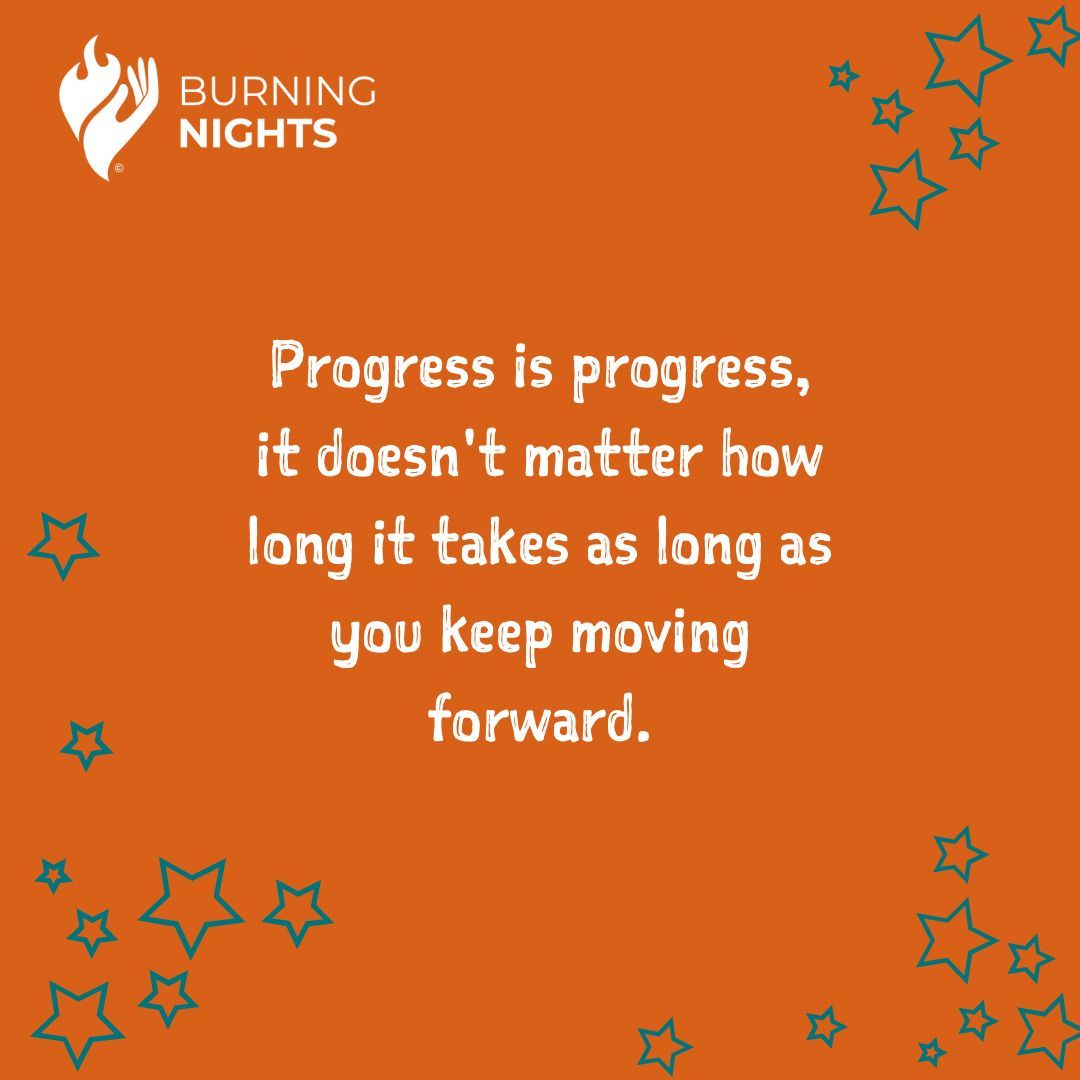 ©
BURNING
NIGHTS

Progress is progress, it doesn't matter how long it takes as long as you keep moving forward.